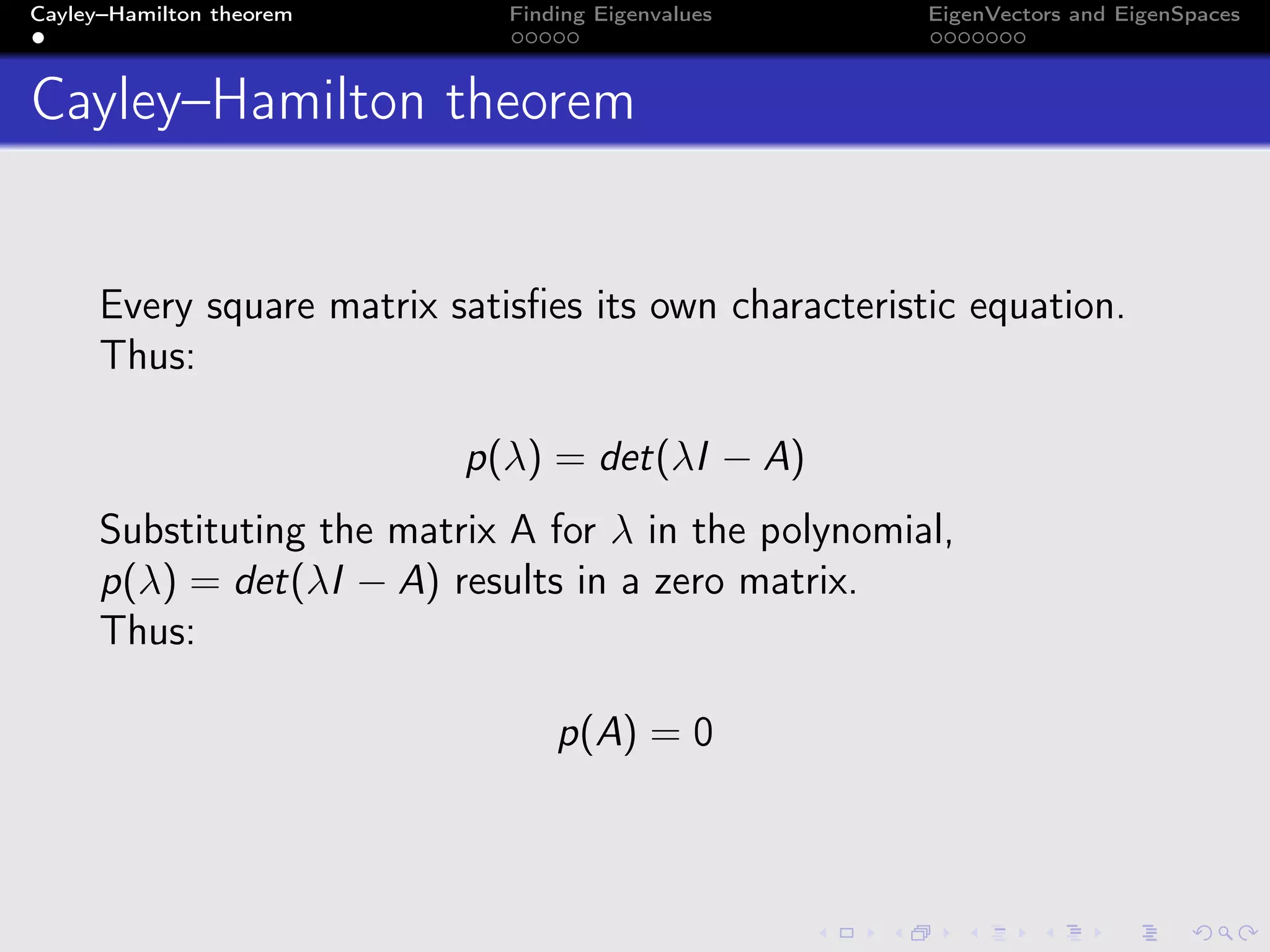 Cayley–Hamilton theorem

Finding Eigenvalues

EigenVectors and EigenSpaces

Cayley–Hamilton theorem

Every square matrix satisfies its own characteristic equation. Thus:

$p(\lambda) = det(\lambda I - A)$

Substituting the matrix A for $\lambda$ in the polynomial, $p(\lambda) = det(\lambda I - A)$ results in a zero matrix.
Thus:

$p(A) = 0$